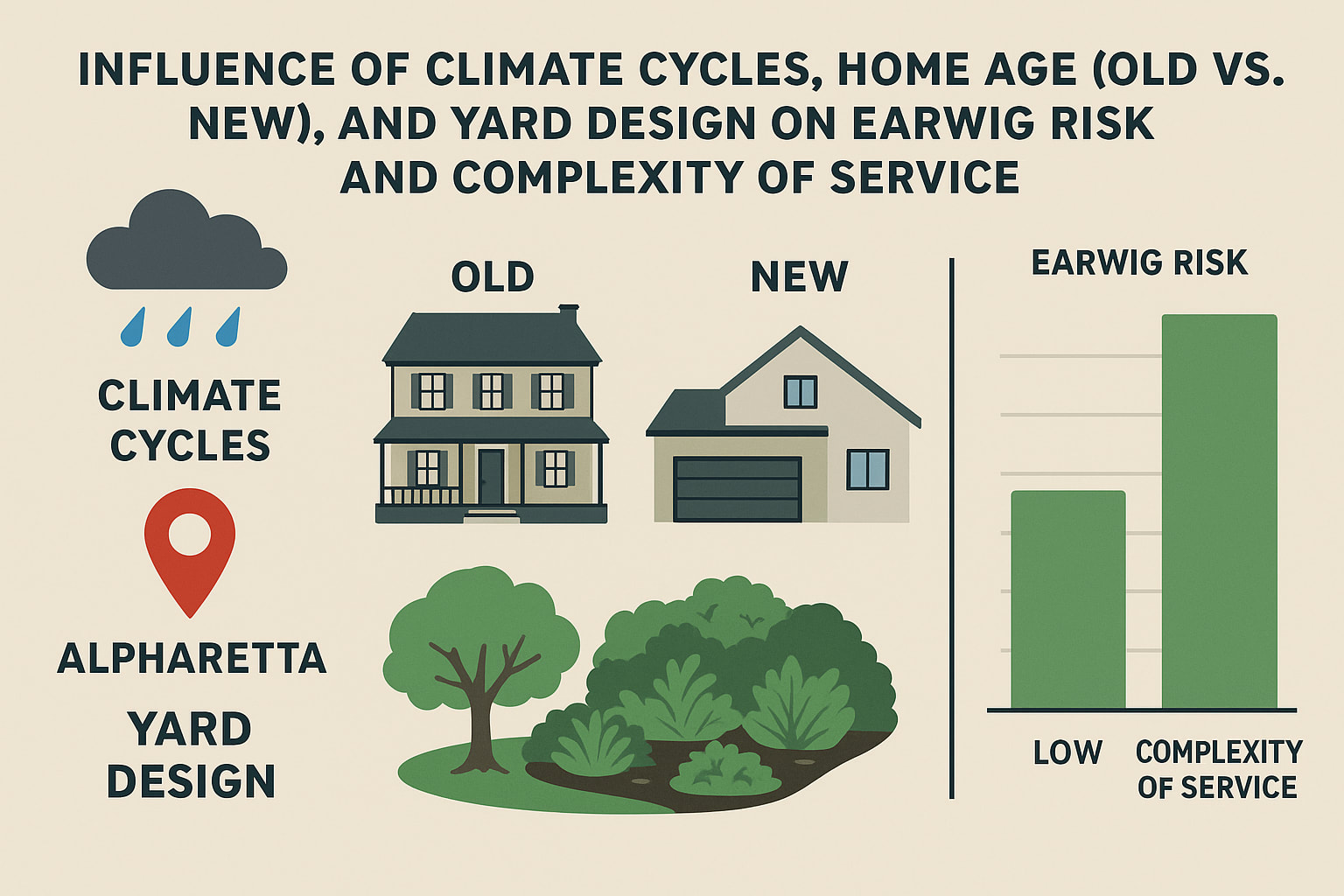 INFLUENCE OF CLIMATE CYCLES, HOME AGE (OLD VS. NEW), AND YARD DESIGN ON EARWIG RISK AND COMPLEXITY OF SERVICE

CLIMATE CYCLES

ALPHARETTA

YARD DESIGN

OLD

NEW

EARWIG RISK

LOW

COMPLEXITY OF SERVICE